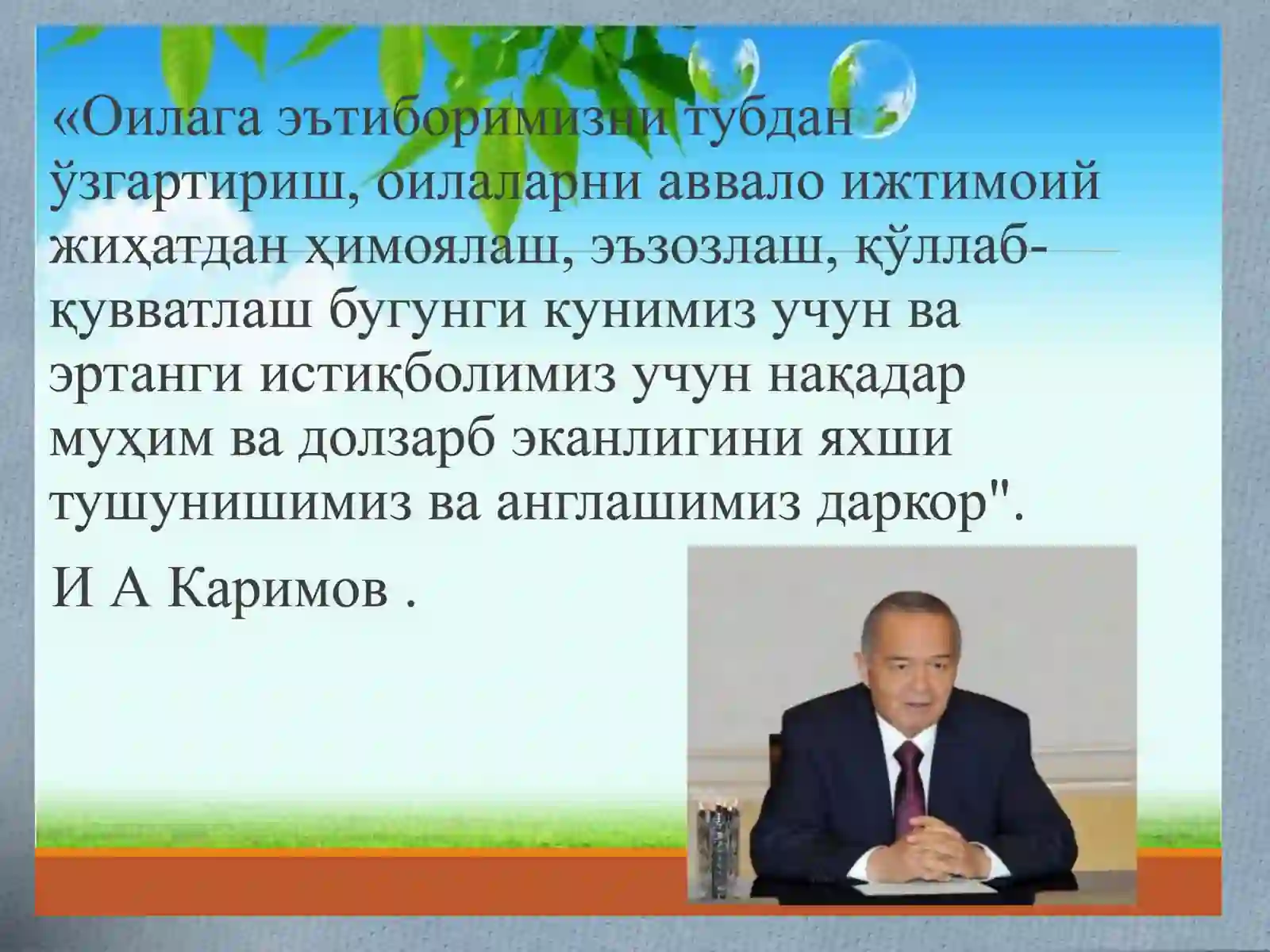 «Оилага эътиборимизни тубдан ўзгартириш, оилаларни аввало ижтимоий жиҳатдан ҳимоялаш, эъзозлаш, қўллаб-қувватлаш бугунги кунимиз учун ва эртанги истиқболимиз учун нақадар муҳим ва долзарб эканлигини яхши тушунишимиз ва англашимиз даркор".

И А Каримов .